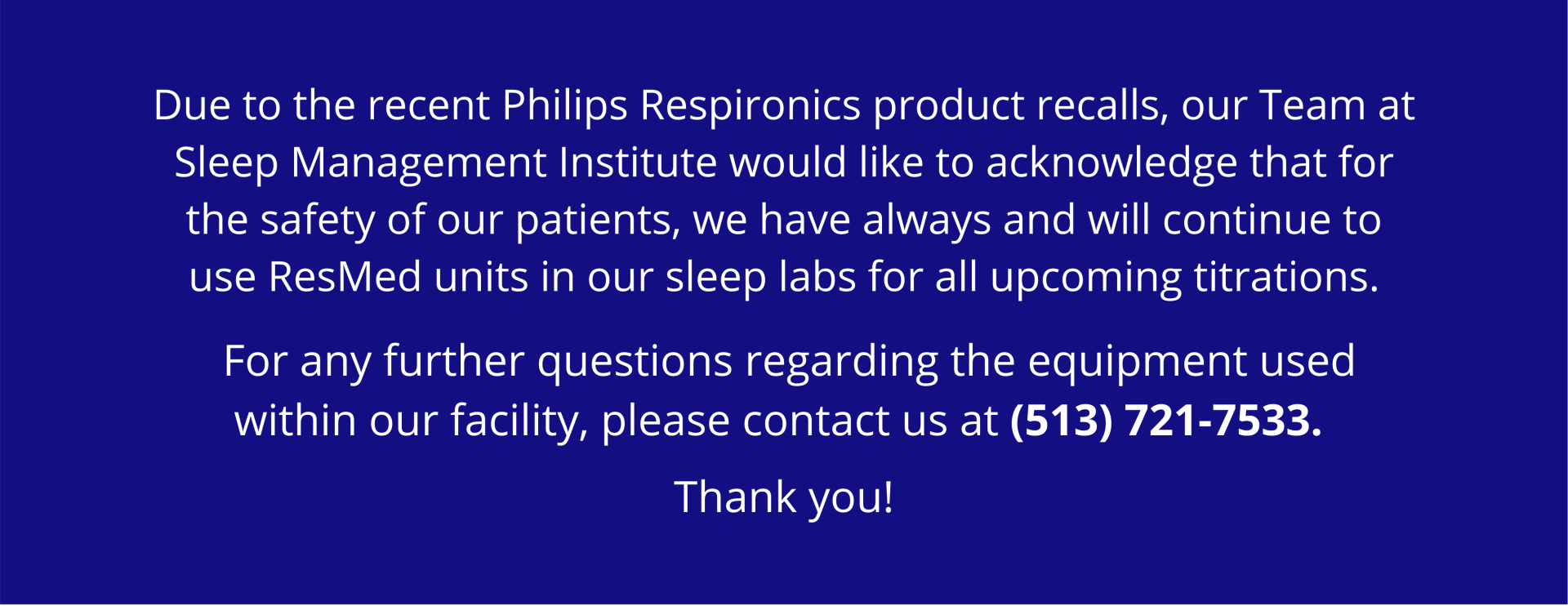 Due to the recent Philips Respironics product recalls, our Team at Sleep Management Institute would like to acknowledge that for the safety of our patients, we have always and will continue to use ResMed units in our sleep labs for all upcoming titrations.

For any further questions regarding the equipment used within our facility, please contact us at (513) 721-7533.

Thank you!